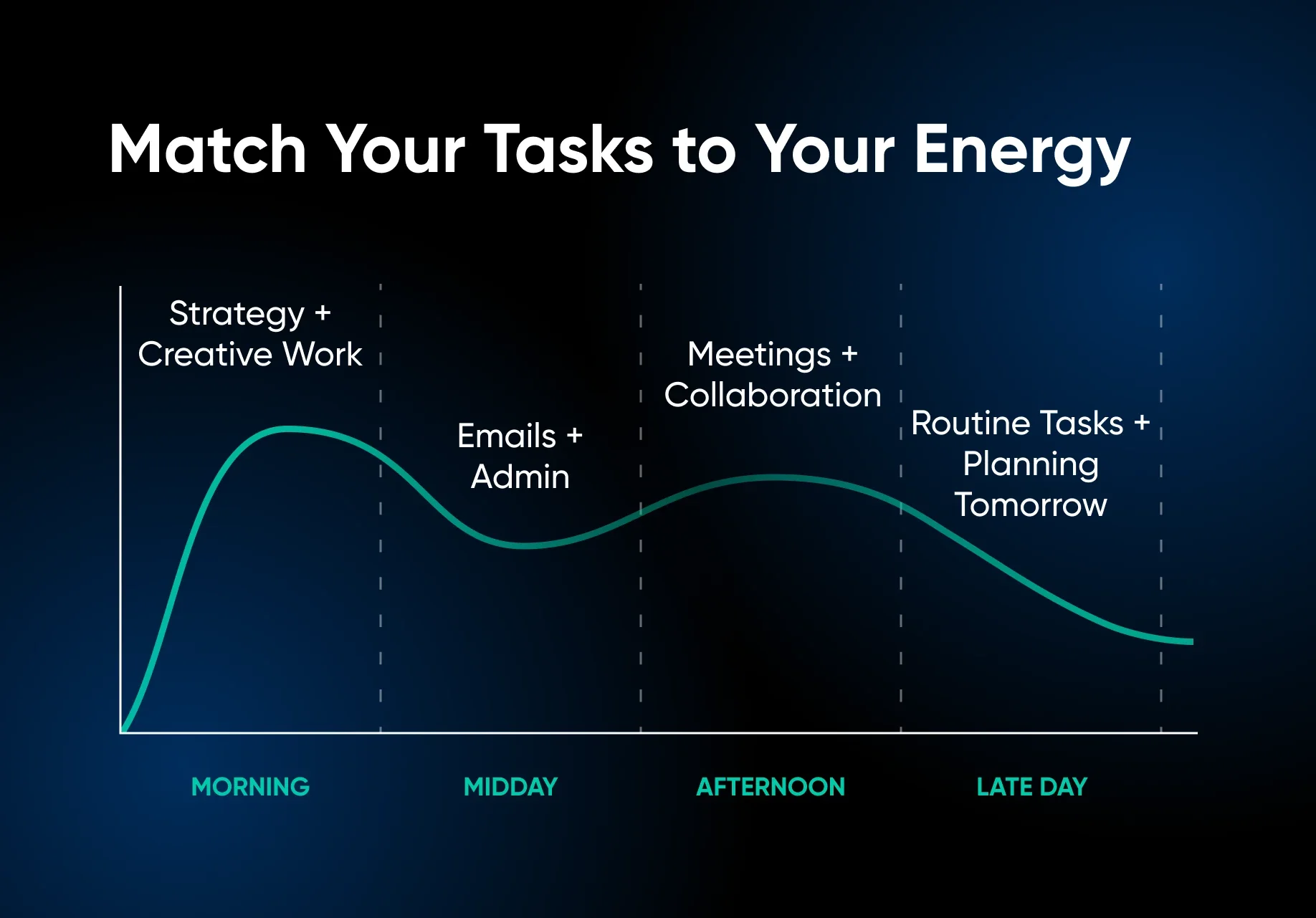 Match Your Tasks to Your Energy

Strategy + Creative Work

Emails + Admin

Meetings + Collaboration

Routine Tasks + Planning Tomorrow

MORNING

MIDDAY

AFTERNOON

LATE DAY